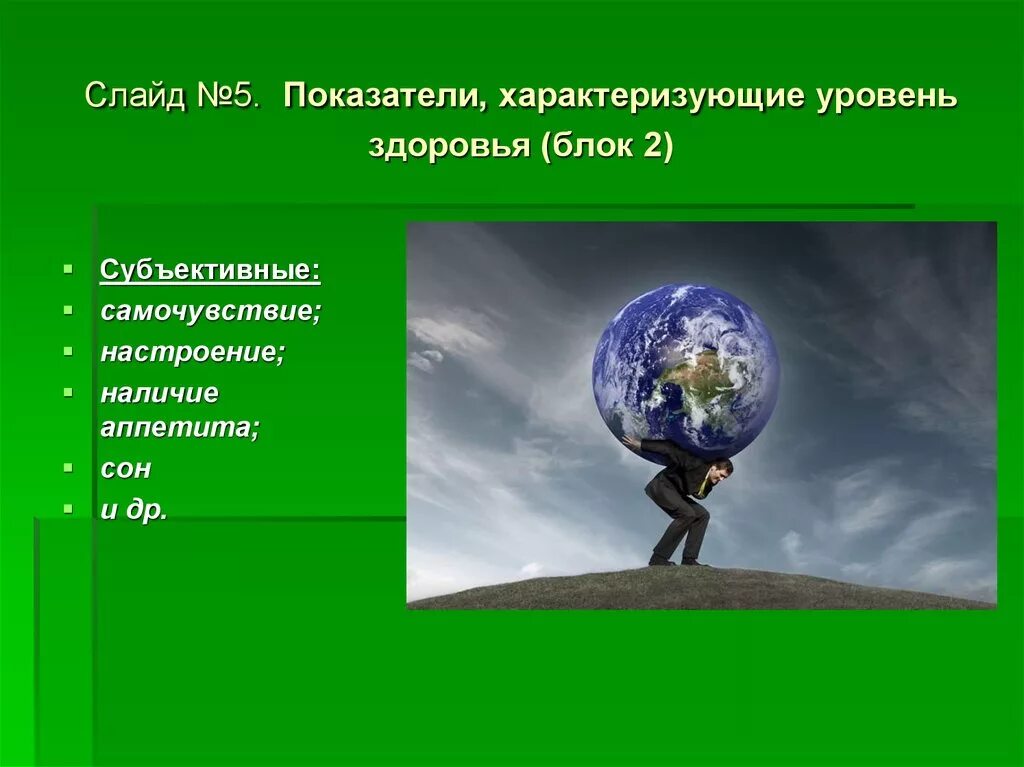 Слайд №5. Показатели, характеризующие уровень здоровья (блок 2)

- Субъективные:
- самочувствие;
- настроение;
- наличие аппетита;
- сон
- и др.